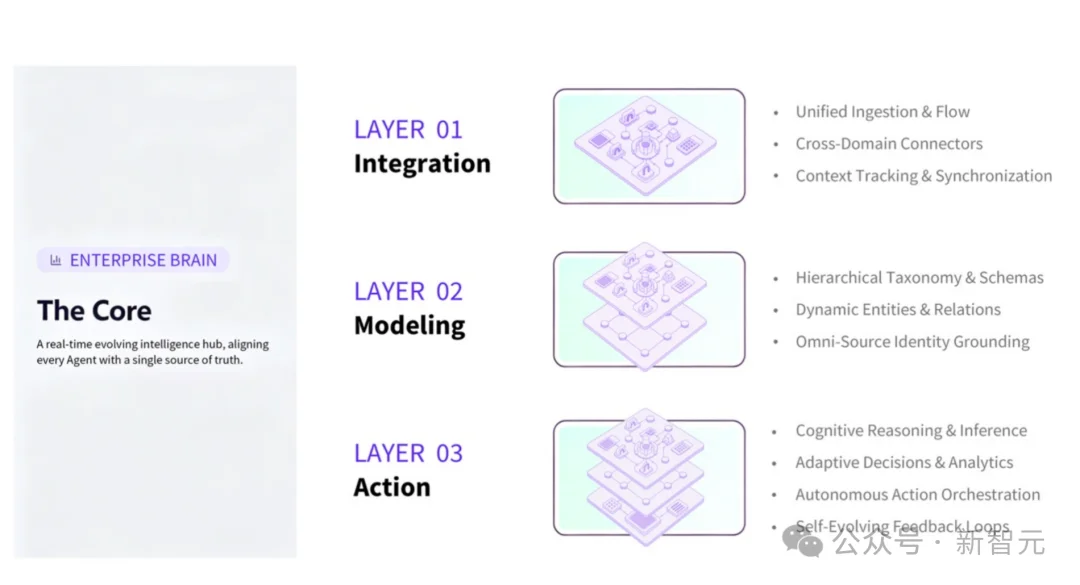 ENTERPRISE BRAIN

The Core

A real-time evolving intelligence hub, aligning every Agent with a single source of truth.

LAYER 01
Integration

- Unified Ingestion & Flow
- Cross-Domain Connectors
- Context Tracking & Synchronization

LAYER 02
Modeling

- Hierarchical Taxonomy & Schemas
- Dynamic Entities & Relations
- Omni-Source Identity Grounding

LAYER 03
Action

- Cognitive Reasoning & Inference
- Adaptive Decisions & Analytics
- Autonomous Action Orchestration
- Self-Evolving Feedback Loops

公众号 · 新智元